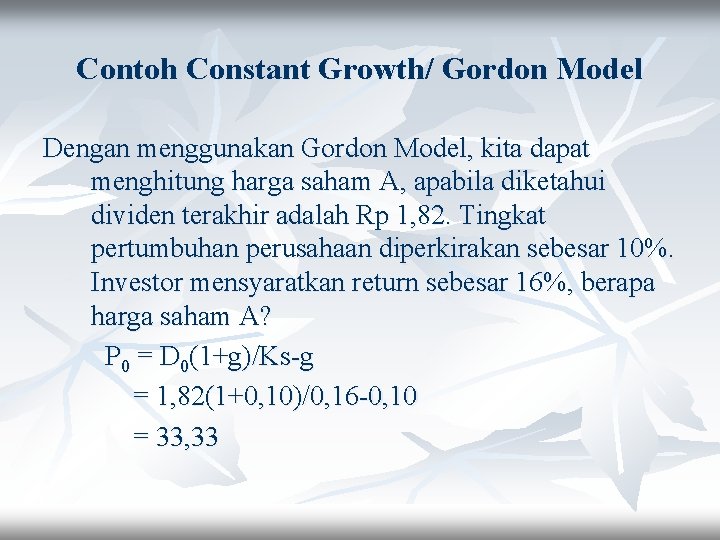 Contoh Constant Growth/ Gordon Model

Dengan menggunakan Gordon Model, kita dapat menghitung harga saham A, apabila diketahui dividen terakhir adalah Rp 1,82. Tingkat pertumbuhan perusahaan diperkirakan sebesar 10%. Investor mensyaratkan return sebesar 16%, berapa harga saham A?

$P_0 = D_0(1+g)/Ks-g$

$= 1,82(1+0,10)/0,16-0,10$

$= 33,33$